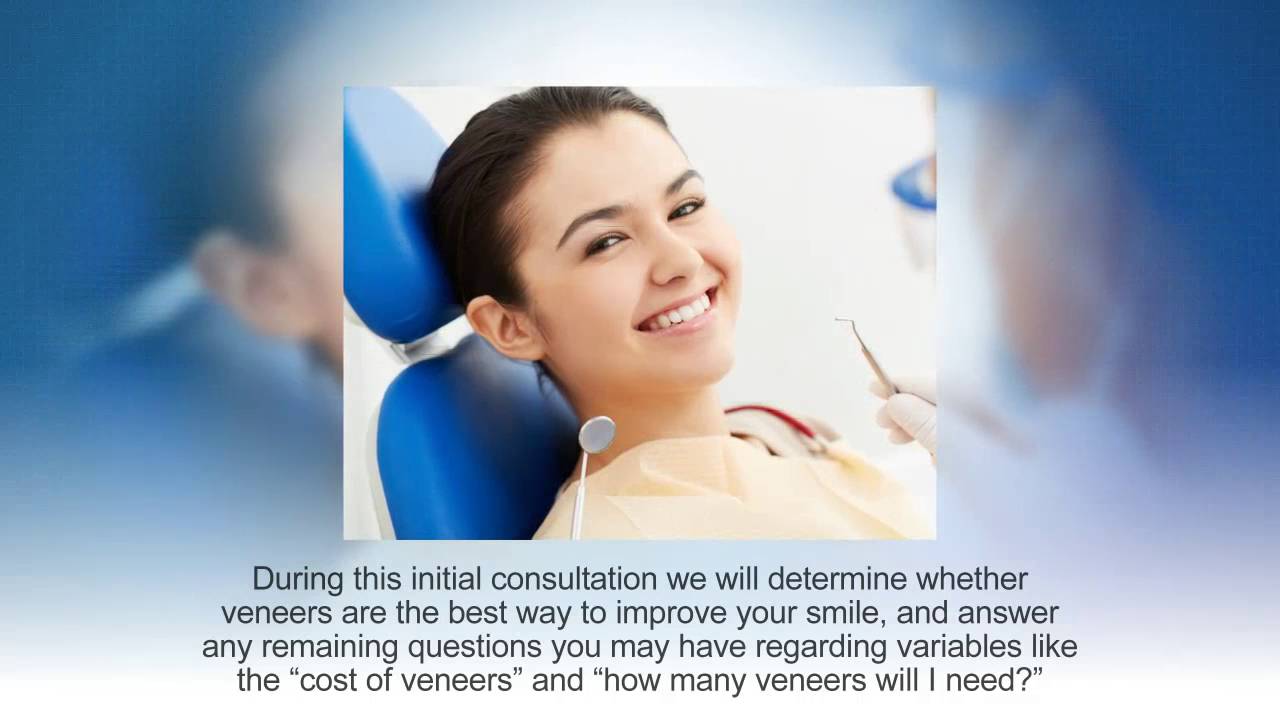 During this initial consultation we will determine whether veneers are the best way to improve your smile, and answer any remaining questions you may have regarding variables like the “cost of veneers” and “how many veneers will I need?”